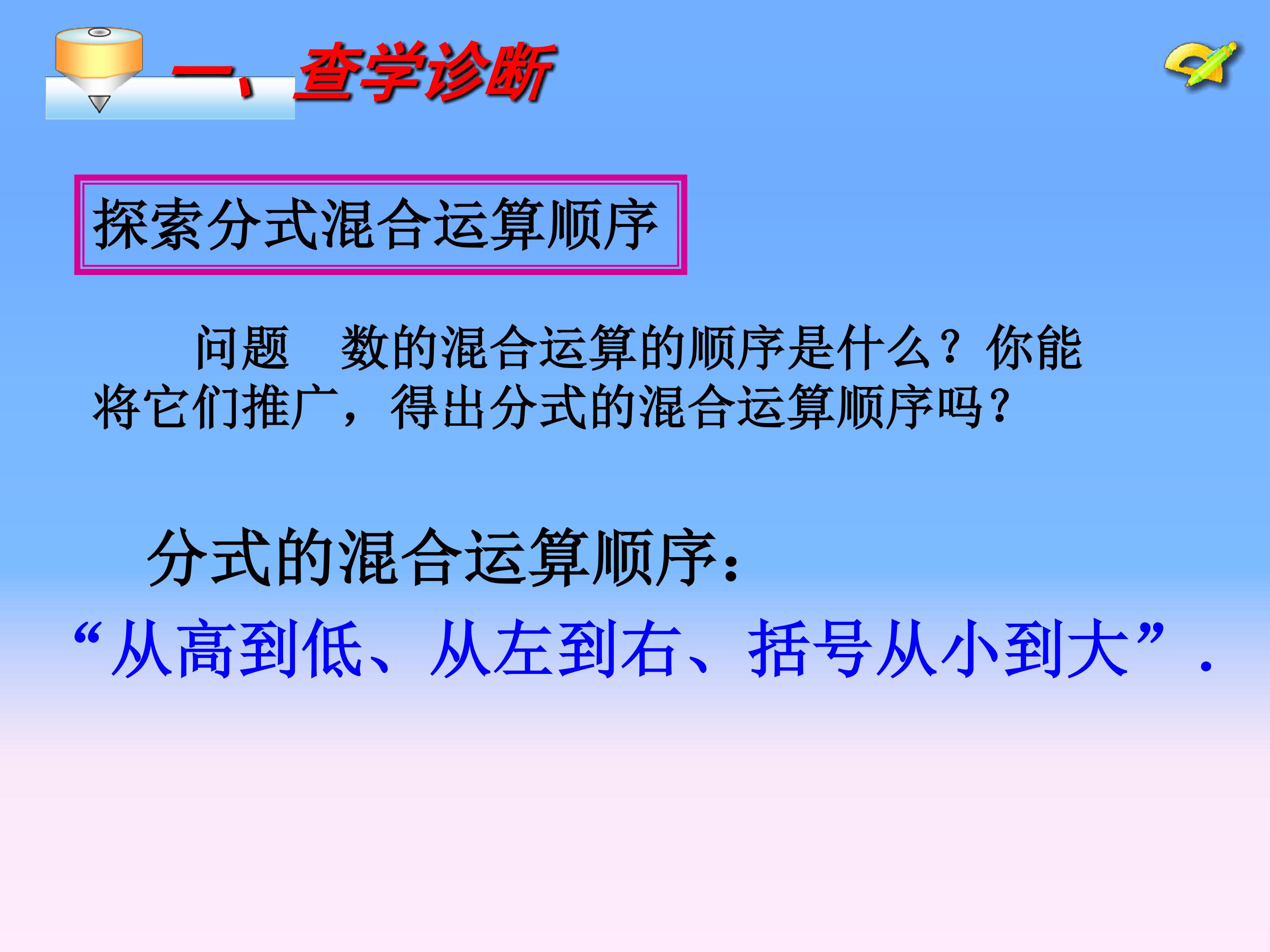 一、查学诊断

探索分式混合运算顺序

问题 数的混合运算的顺序是什么？你能将它们推广，得出分式的混合运算顺序吗？

分式的混合运算顺序：

“从高到低、从左到右、括号从小到大”．